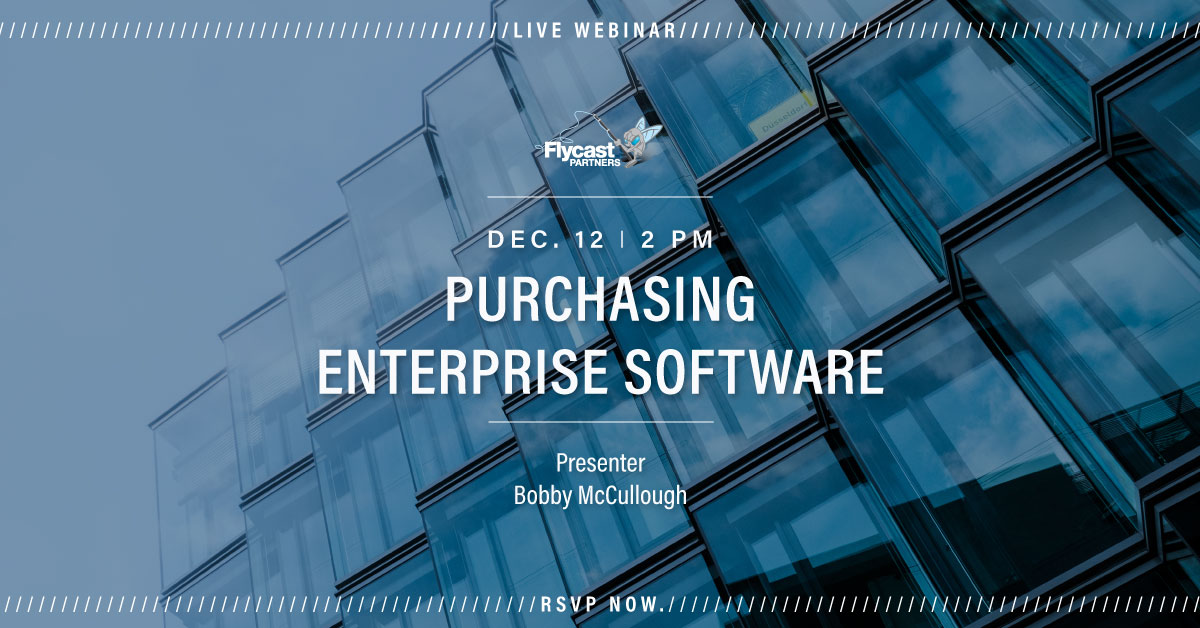 LIVE WEBINAR

Flycast PARTNERS

DEC. 12 | 2 PM

PURCHASING ENTERPRISE SOFTWARE

Presenter
Bobby McCullough

RSVP NOW.